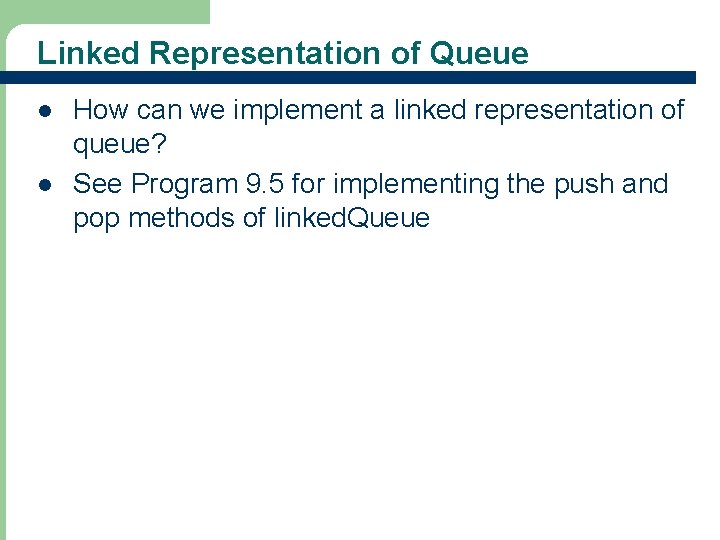 Linked Representation of Queue

- How can we implement a linked representation of queue?
- See Program 9.5 for implementing the push and pop methods of linkedQueue